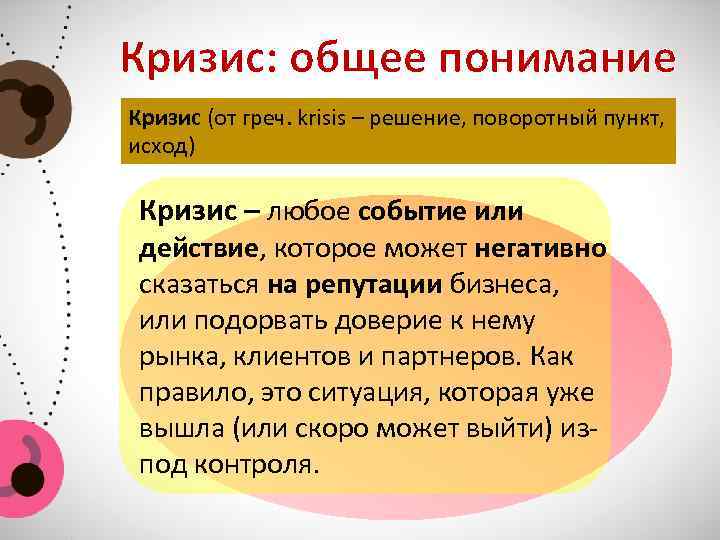 Кризис: общее понимание

Кризис (от греч. krisis – решение, поворотный пункт, исход)

Кризис – любое событие или действие, которое может негативно сказаться на репутации бизнеса, или подорвать доверие к нему рынка, клиентов и партнеров. Как правило, это ситуация, которая уже вышла (или скоро может выйти) из-под контроля.